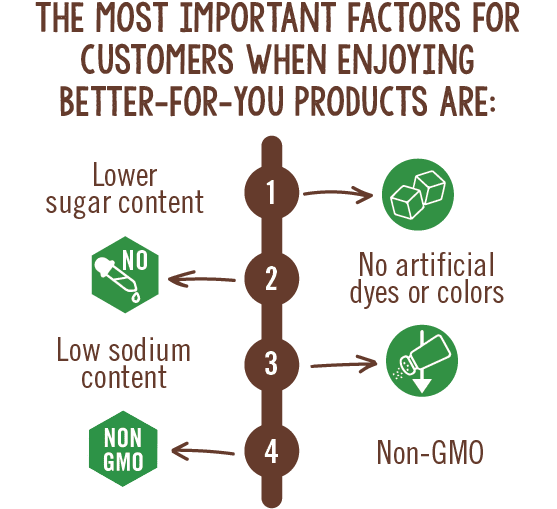 THE MOST IMPORTANT FACTORS FOR CUSTOMERS WHEN ENJOYING BETTER-FOR-YOU PRODUCTS ARE:

Lower sugar content

1

NO

2

No artificial dyes or colors

Low sodium content

3

NON GMO

4

Non-GMO